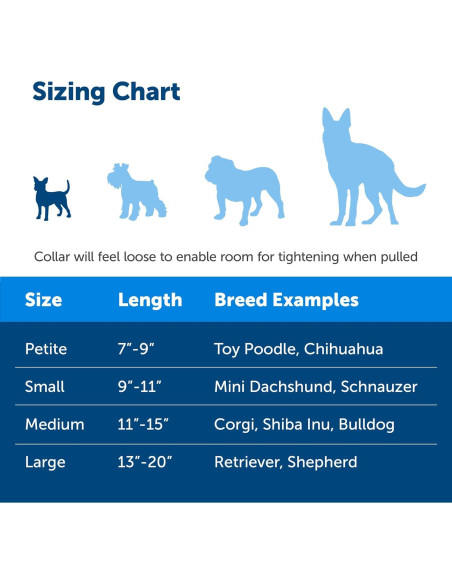 Sizing Chart

Collar will feel loose to enable room for tightening when pulled

| Size | Length | Breed Examples |
|---|---|---|
| Petite | 7"-9" | Toy Poodle, Chihuahua |
| Small | 9"-11" | Mini Dachshund, Schnauzer |
| Medium | 11"-15" | Corgi, Shiba Inu, Bulldog |
| Large | 13"-20" | Retriever, Shepherd |